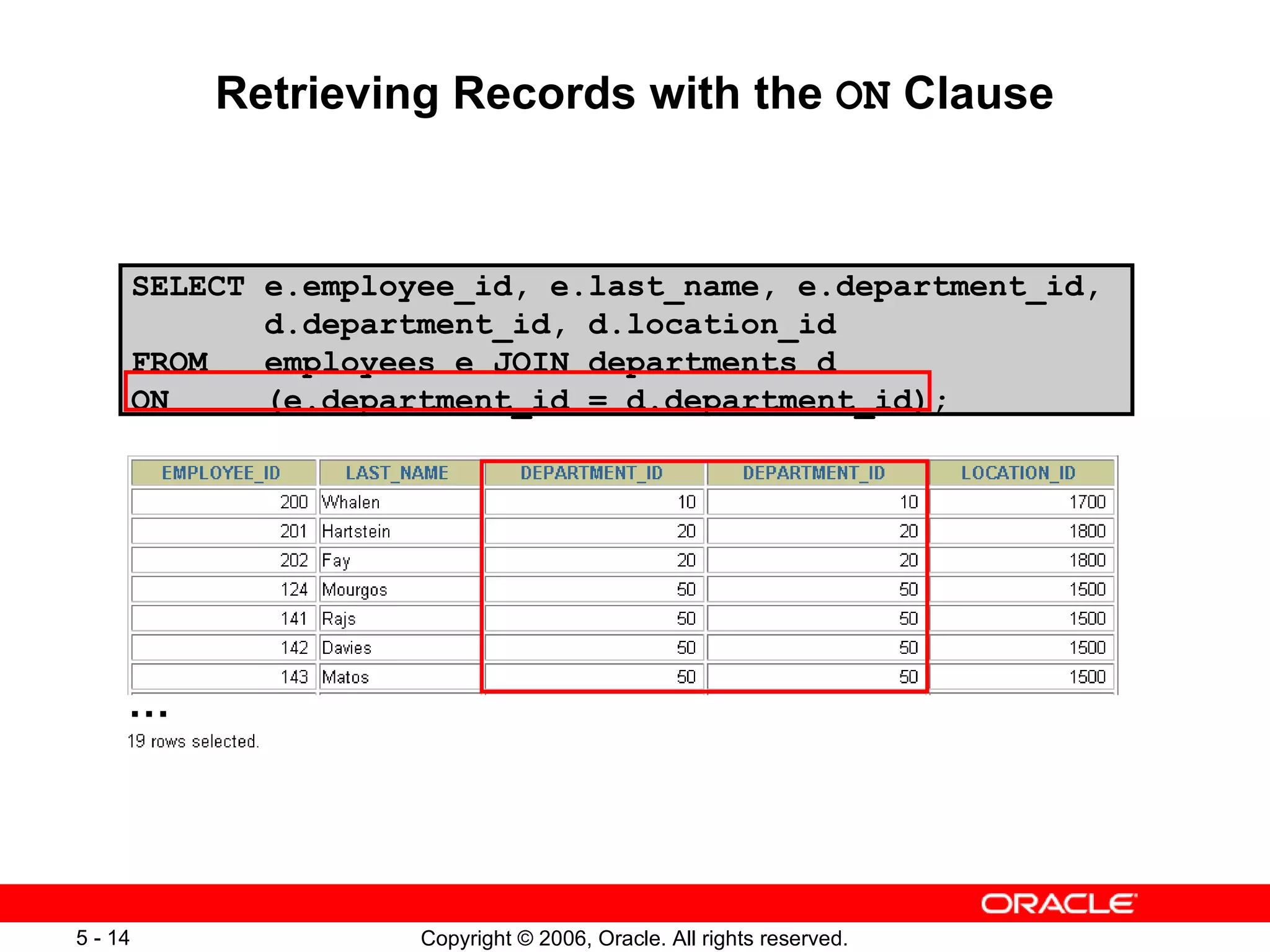 Retrieving Records with the ON Clause

SELECT e.employee_id, e.last_name, e.department_id,
       d.department_id, d.location_id
FROM   employees e JOIN departments d
ON     (e.department_id = d.department_id);

| EMPLOYEE_ID | LAST_NAME | DEPARTMENT_ID | DEPARTMENT_ID | LOCATION_ID |
|---|---|---|---|---|
| 200 | Whalen | 10 | 10 | 1700 |
| 201 | Hartstein | 20 | 20 | 1800 |
| 202 | Fay | 20 | 20 | 1800 |
| 124 | Mourgos | 50 | 50 | 1500 |
| 141 | Rajs | 50 | 50 | 1500 |
| 142 | Davies | 50 | 50 | 1500 |
| 143 | Matos | 50 | 50 | 1500 |

...
19 rows selected.

ORACLE

5 - 14

Copyright © 2006, Oracle. All rights reserved.